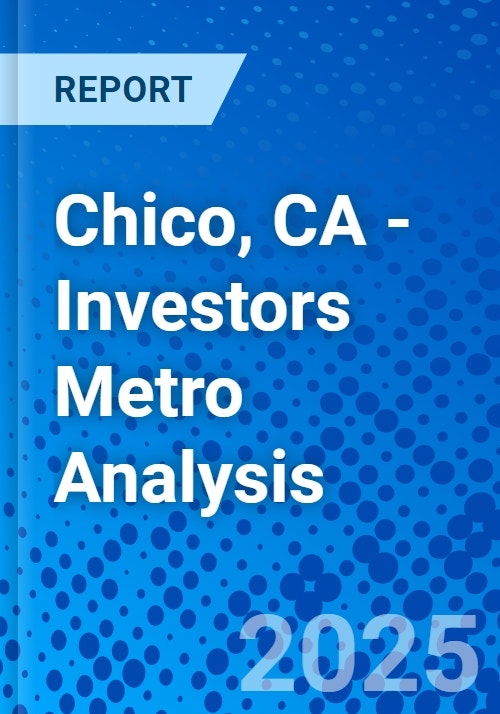 REPORT

Chico, CA - Investors Metro Analysis

2025